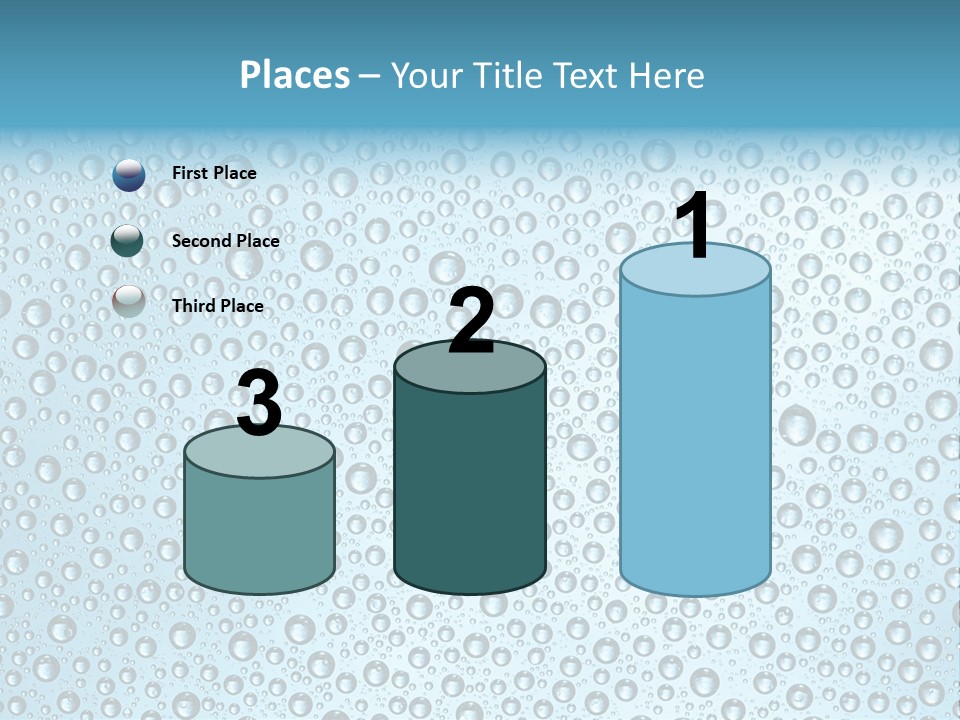 Places – Your Title Text Here

First Place

Second Place

Third Place

3

2

1